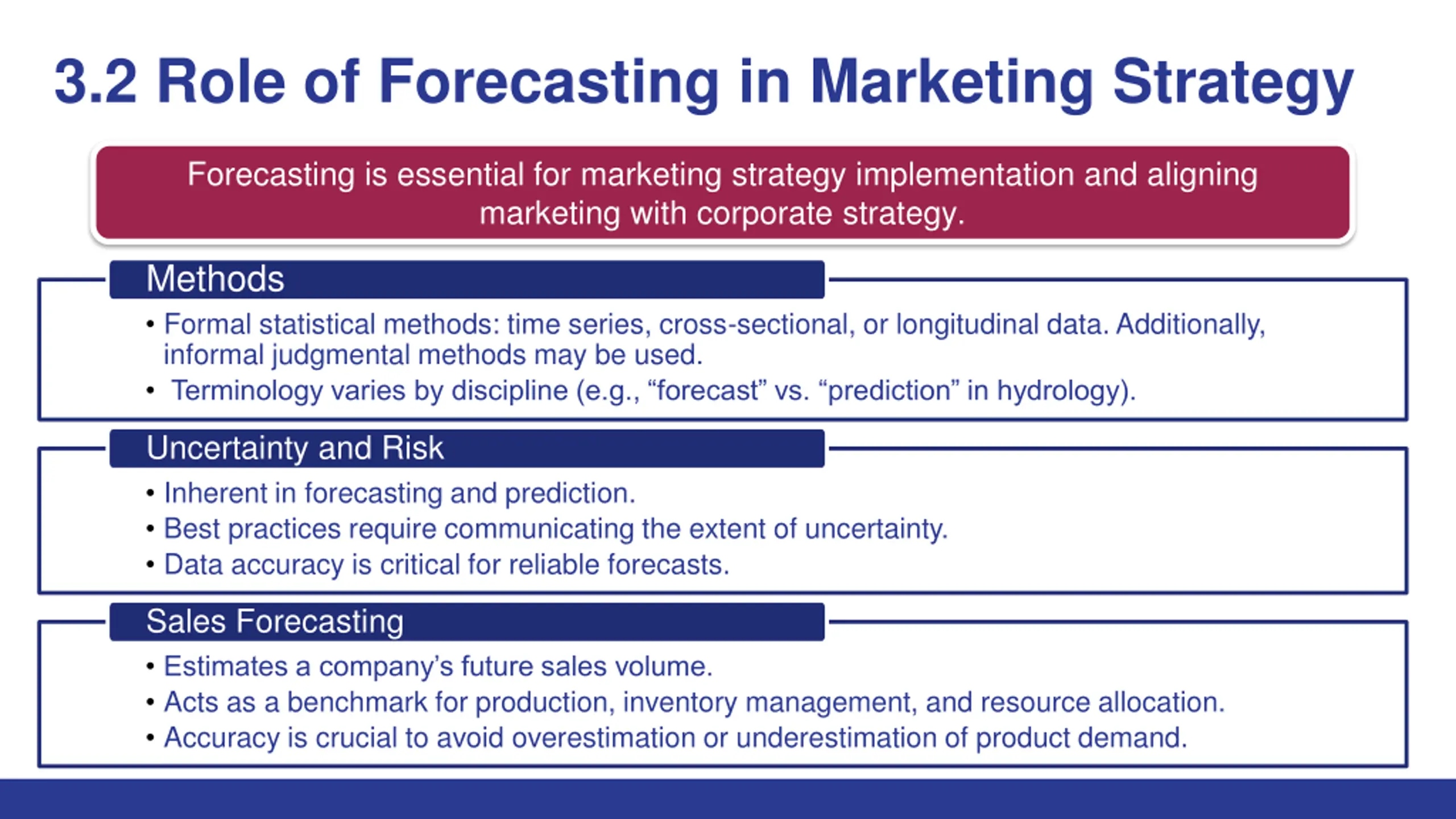 3.2 Role of Forecasting in Marketing Strategy

Forecasting is essential for marketing strategy implementation and aligning marketing with corporate strategy.

Methods

• Formal statistical methods: time series, cross-sectional, or longitudinal data. Additionally, informal judgmental methods may be used.
• Terminology varies by discipline (e.g., “forecast” vs. “prediction” in hydrology).

Uncertainty and Risk

• Inherent in forecasting and prediction.
• Best practices require communicating the extent of uncertainty.
• Data accuracy is critical for reliable forecasts.

Sales Forecasting

• Estimates a company’s future sales volume.
• Acts as a benchmark for production, inventory management, and resource allocation.
• Accuracy is crucial to avoid overestimation or underestimation of product demand.